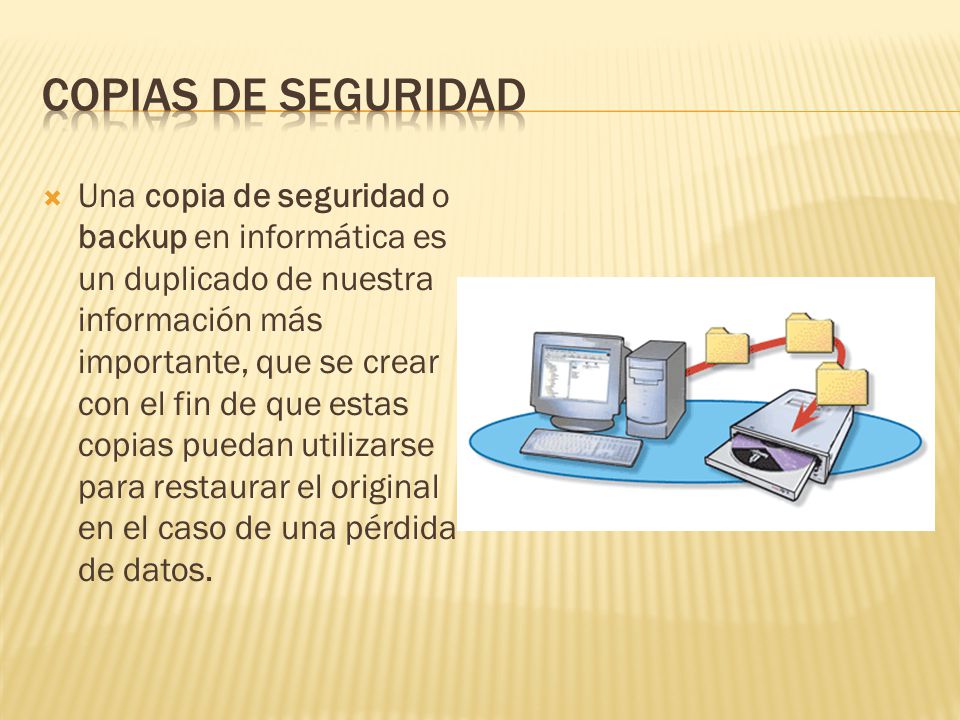 COPIAS DE SEGURIDAD

Una copia de seguridad o backup en informática es un duplicado de nuestra información más importante, que se crear con el fin de que estas copias puedan utilizarse para restaurar el original en el caso de una pérdida de datos.